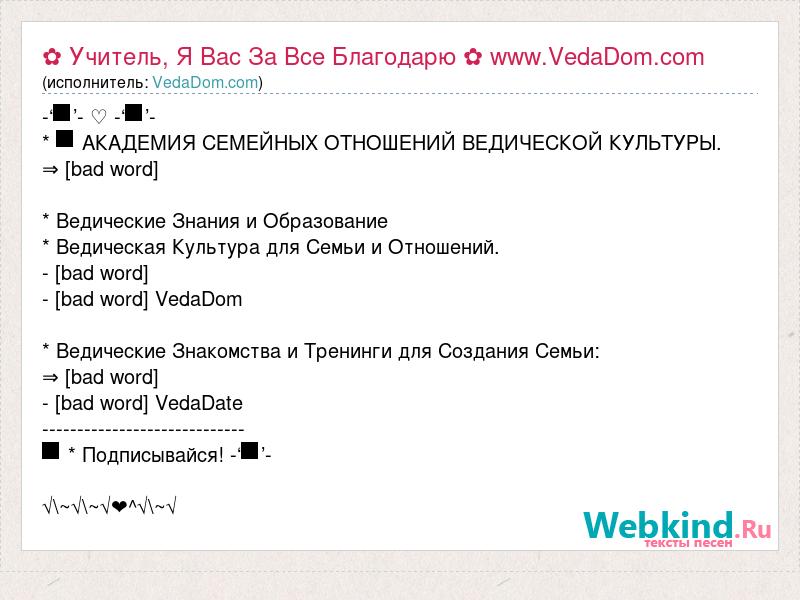 ✿ Учитель, Я Вас За Все Благодарю ✿ www.VedaDom.com
(исполнитель: VedaDom.com)

-‘■’- ♡ -‘■’-
* ■ АКАДЕМИЯ СЕМЕЙНЫХ ОТНОШЕНИЙ ВЕДИЧЕСКОЙ КУЛЬТУРЫ.
⇒ [bad word]

* Ведические Знания и Образование
* Ведическая Культура для Семьи и Отношений.
- [bad word]
- [bad word] VedaDom

* Ведические Знакомства и Тренинги для Создания Семьи:
⇒ [bad word]
- [bad word] VedaDate
-----------------------------
■ * Подписывайся! -‘■’-

√\~√\~√❤^√\~√

Webkind.Ru
тексты песен